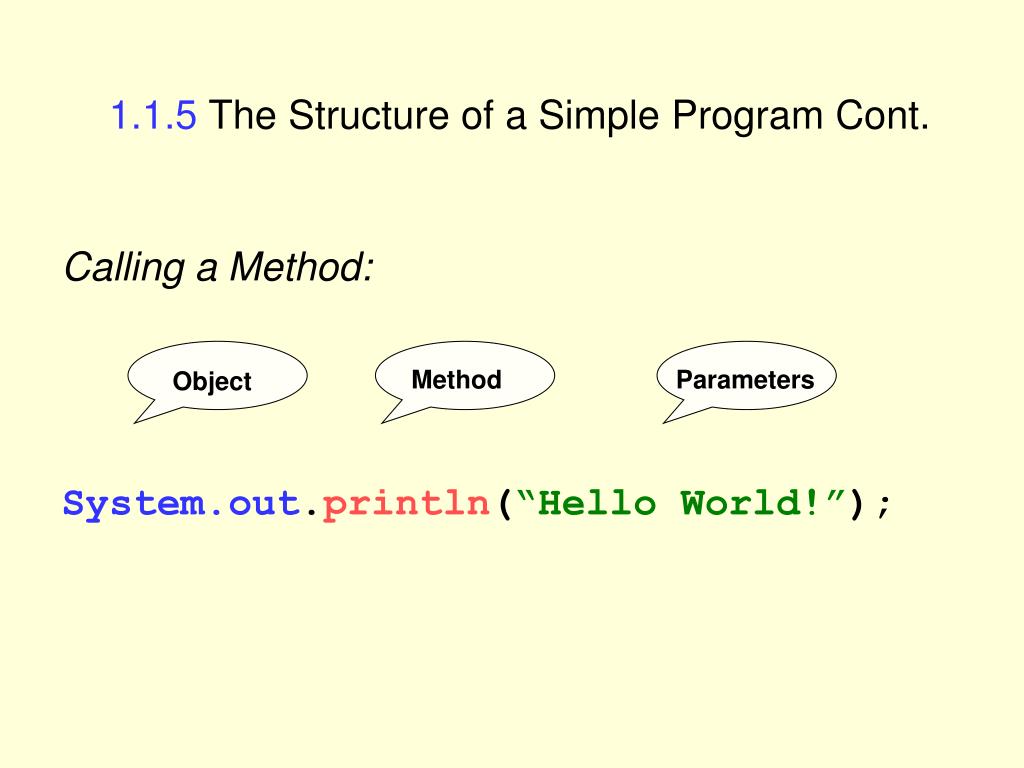 1.1.5 The Structure of a Simple Program Cont.

Calling a Method:

Object

Method

Parameters

System.out.println(“Hello World!”);